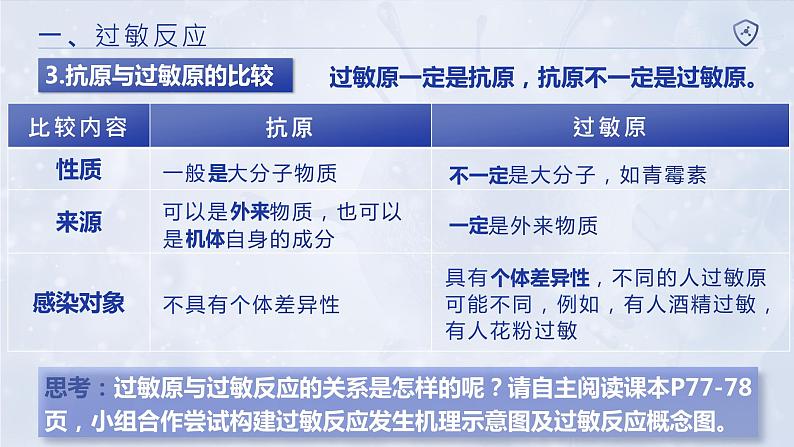 一、过敏反应

3.抗原与过敏原的比较　过敏原一定是抗原，抗原不一定是过敏原。

| 比较内容 | 抗原 | 过敏原 |
|---|---|---|
| 性质 | 一般是大分子物质 | 不一定是大分子，如青霉素 |
| 来源 | 可以是外来物质，也可以是机体自身的成分 | 一定是外来物质 |
| 感染对象 | 不具有个体差异性 | 具有个体差异性，不同的人过敏原可能不同，例如，有人酒精过敏，有人花粉过敏 |

思考：过敏原与过敏反应的关系是怎样的呢？请自主阅读课本P77-78页，小组合作尝试构建过敏反应发生机理示意图及过敏反应概念图。